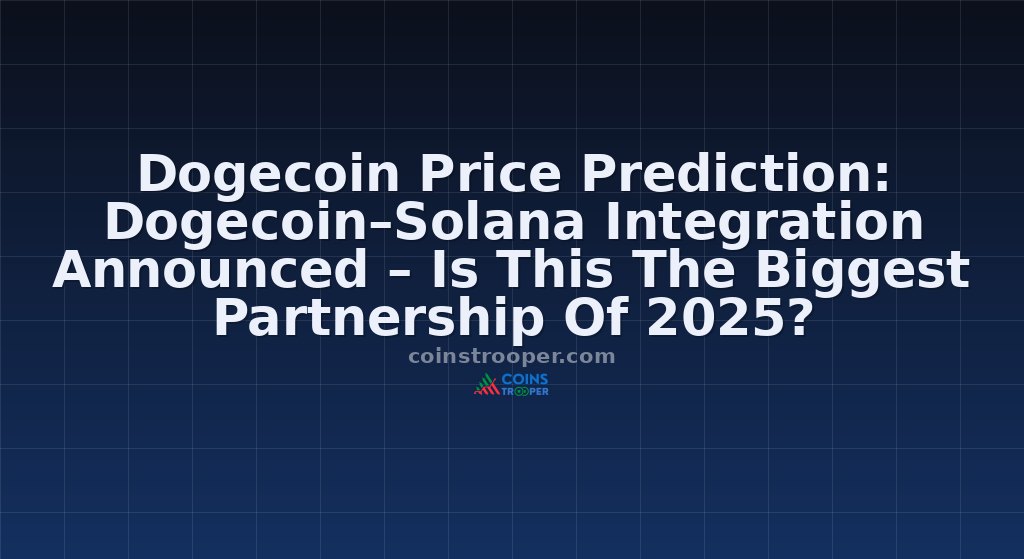 Dogecoin Price Prediction: Dogecoin–Solana Integration Announced – Is This The Biggest Partnership Of 2025?

coinstrooper.com

COINS TROOPER